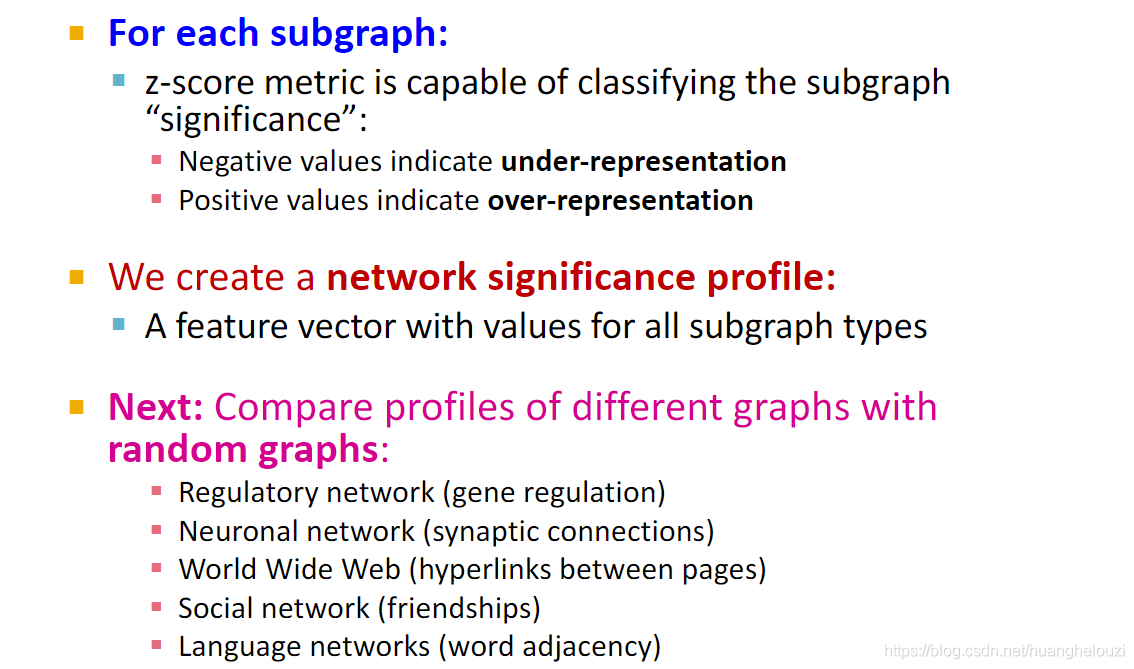 For each subgraph:

z-score metric is capable of classifying the subgraph "significance":

Negative values indicate under-representation

Positive values indicate over-representation

We create a network significance profile:

A feature vector with values for all subgraph types

Next: Compare profiles of different graphs with random graphs:

Regulatory network (gene regulation)

Neuronal network (synaptic connections)

World Wide Web (hyperlinks between pages)

Social network (friendships)

Language networks (word adjacency)

https://blog.csdn.net/huanghelouzi